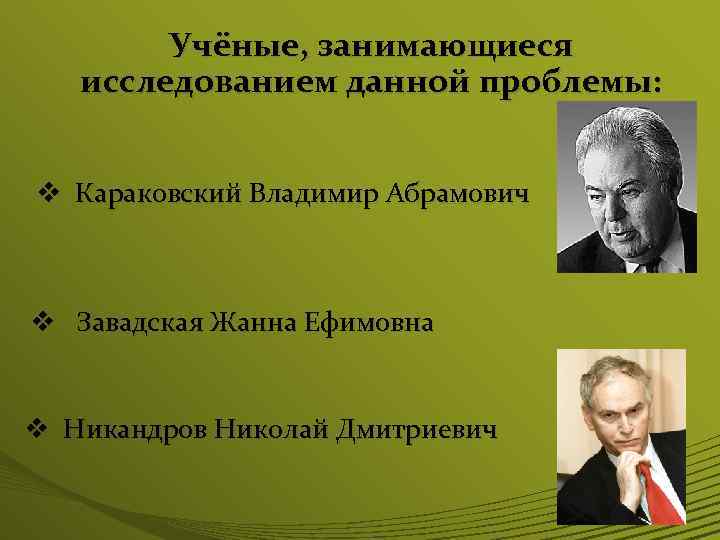 Учёные, занимающиеся исследованием данной проблемы:

❖ Караковский Владимир Абрамович

❖ Завадская Жанна Ефимовна

❖ Никандров Николай Дмитриевич